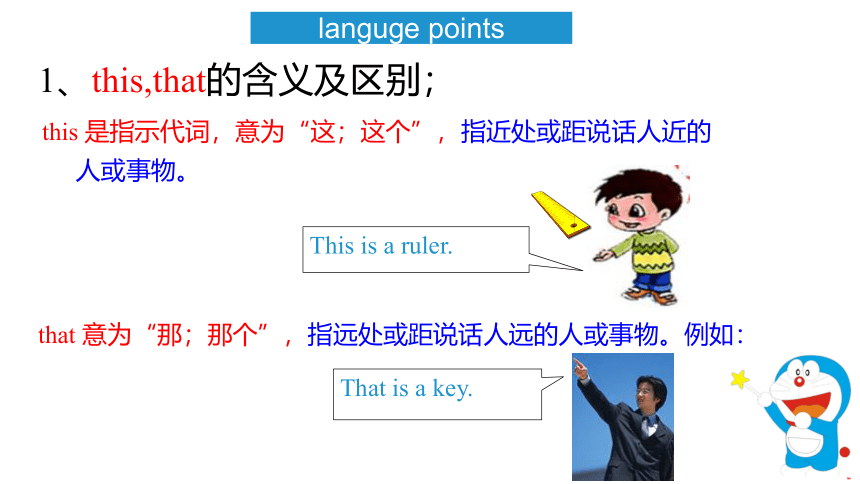 languge points

1、this,that的含义及区别;

this 是指示代词，意为“这；这个”，指近处或距说话人近的人或事物。

This is a ruler.

that 意为“那；那个”，指远处或距说话人远的人或事物。例如:

That is a key.